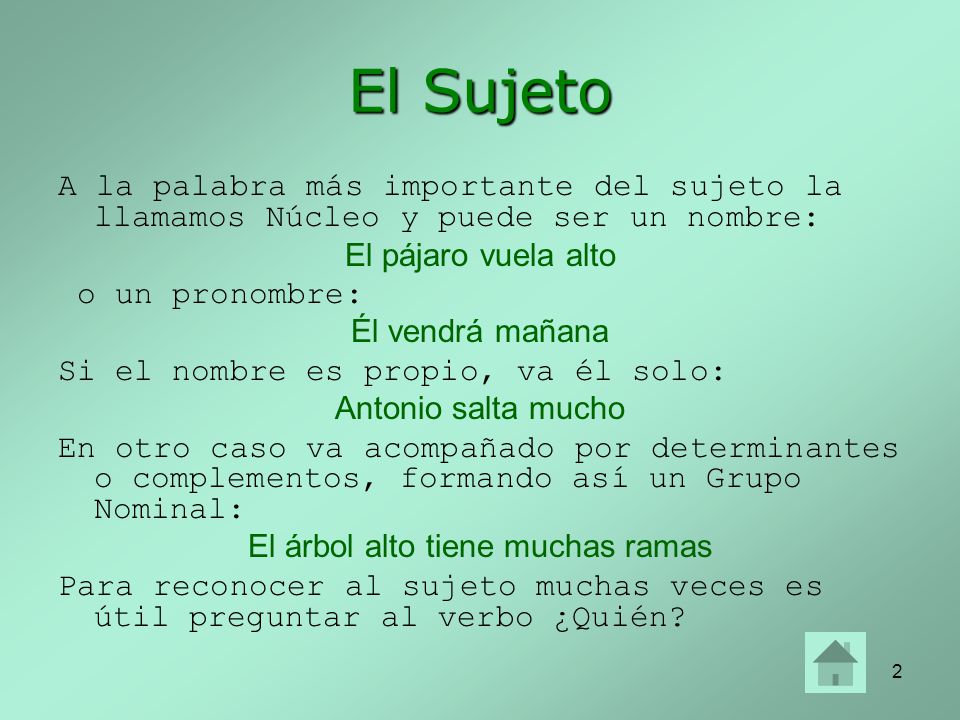 El Sujeto

A la palabra más importante del sujeto la llamamos Núcleo y puede ser un nombre:

El pájaro vuela alto

o un pronombre:

Él vendrá mañana

Si el nombre es propio, va él solo:

Antonio salta mucho

En otro caso va acompañado por determinantes o complementos, formando así un Grupo Nominal:

El árbol alto tiene muchas ramas

Para reconocer al sujeto muchas veces es útil preguntar al verbo ¿Quién?

2